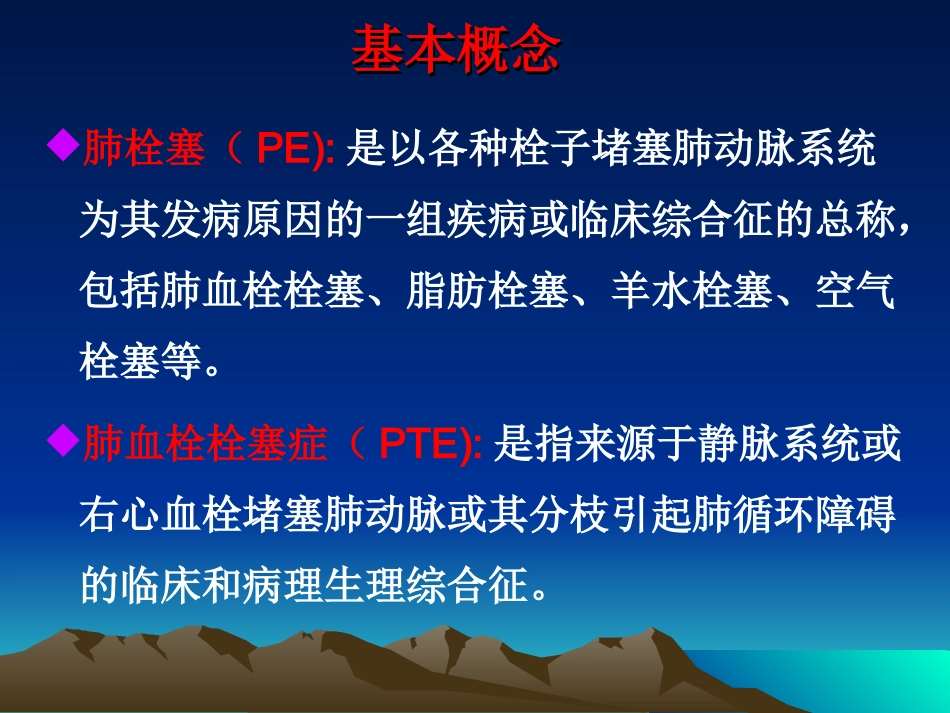 基本概念

◆肺栓塞（ PE): 是以各种栓子堵塞肺动脉系统为其发病原因的一组疾病或临床综合征的总称，包括肺血栓栓塞、脂肪栓塞、羊水栓塞、空气栓塞等。

◆肺血栓栓塞症（ PTE): 是指来源于静脉系统或右心血栓堵塞肺动脉或其分枝引起肺循环障碍的临床和病理生理综合征。